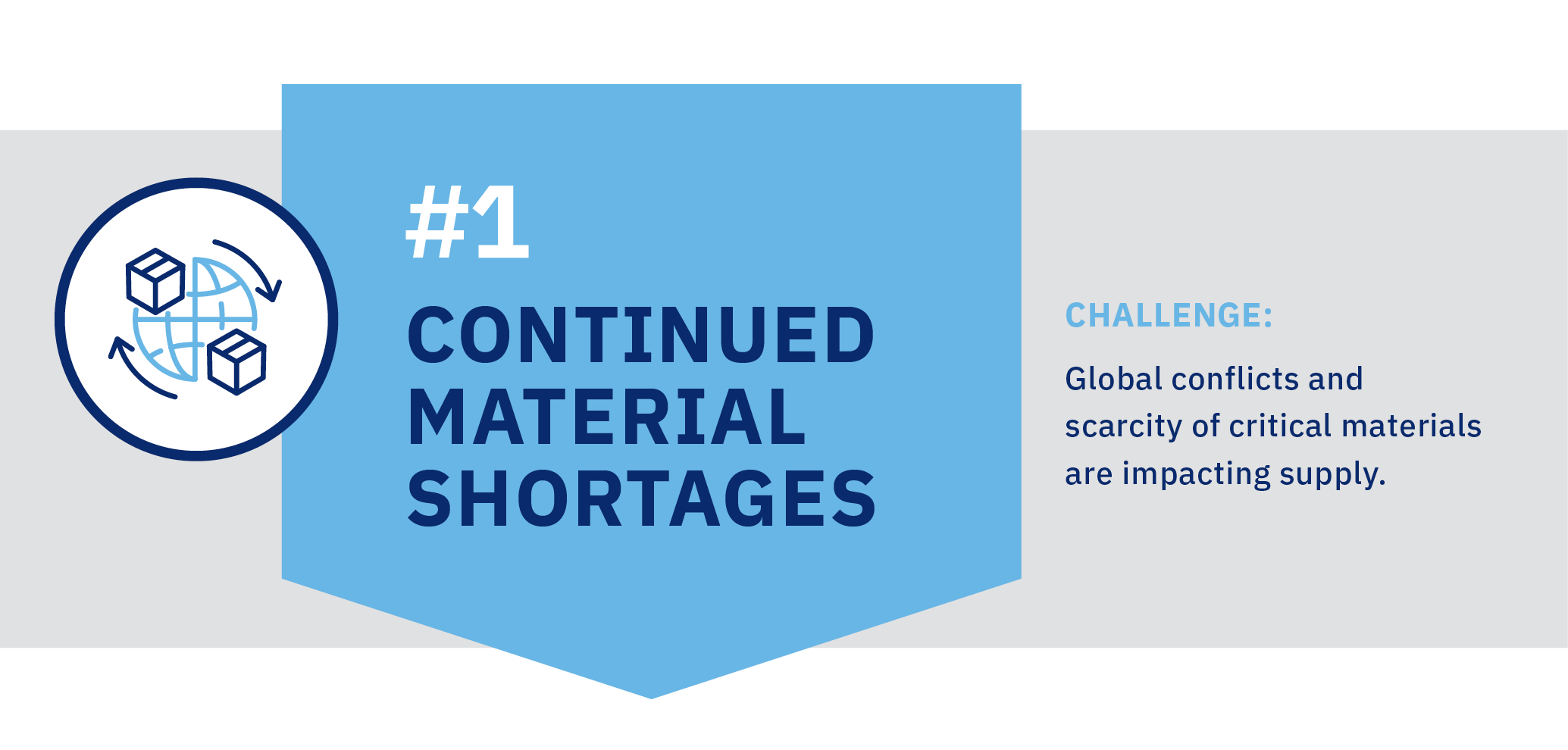 #1

CONTINUED MATERIAL SHORTAGES

CHALLENGE:

Global conflicts and scarcity of critical materials are impacting supply.